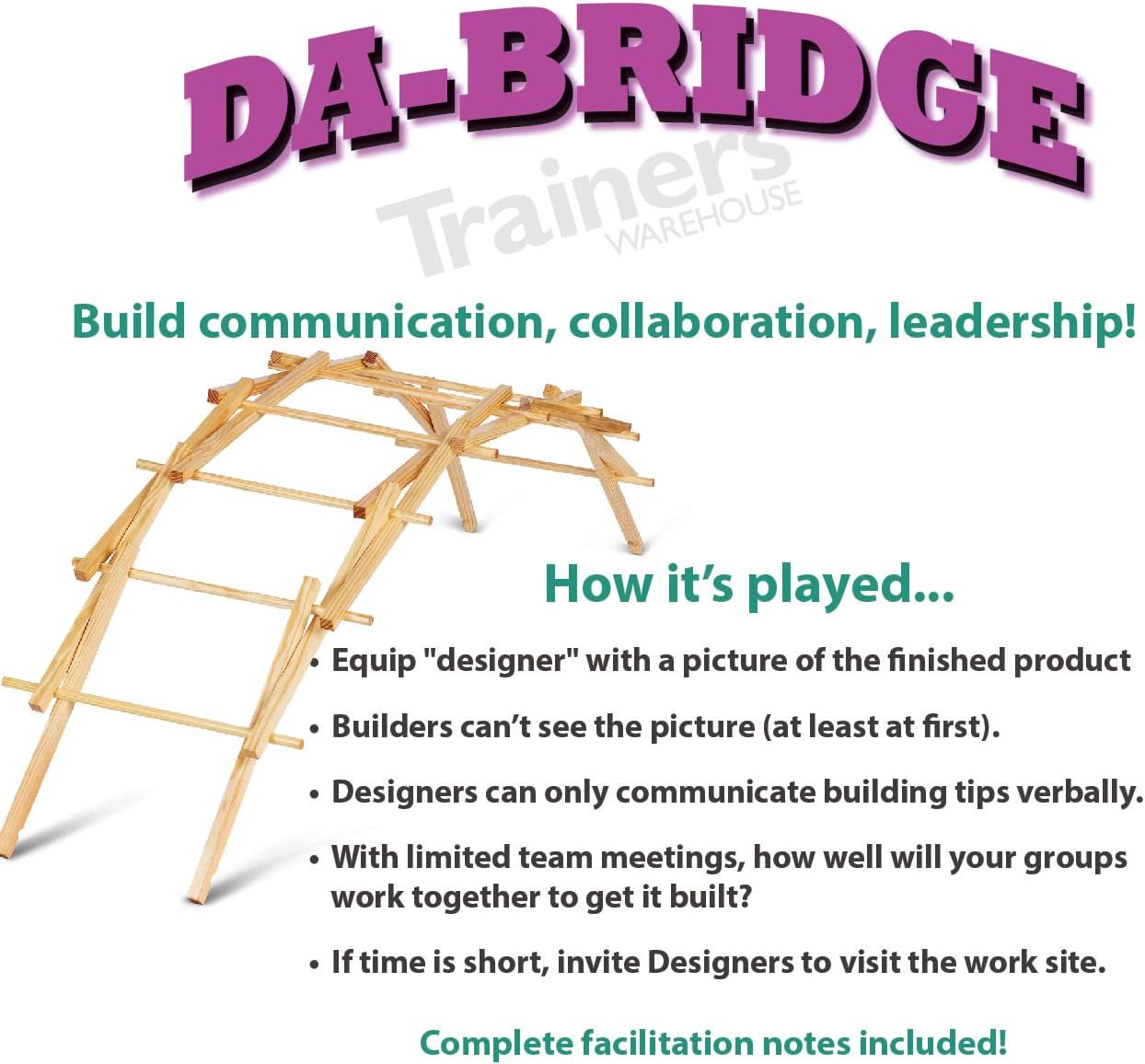 DA-BRIDGE

Trainers WAREHOUSE

Build communication, collaboration, leadership!

How it's played...

• Equip "designer" with a picture of the finished product

• Builders can't see the picture (at least at first).

• Designers can only communicate building tips verbally.

• With limited team meetings, how well will your groups work together to get it built?

• If time is short, invite Designers to visit the work site.

Complete facilitation notes included!